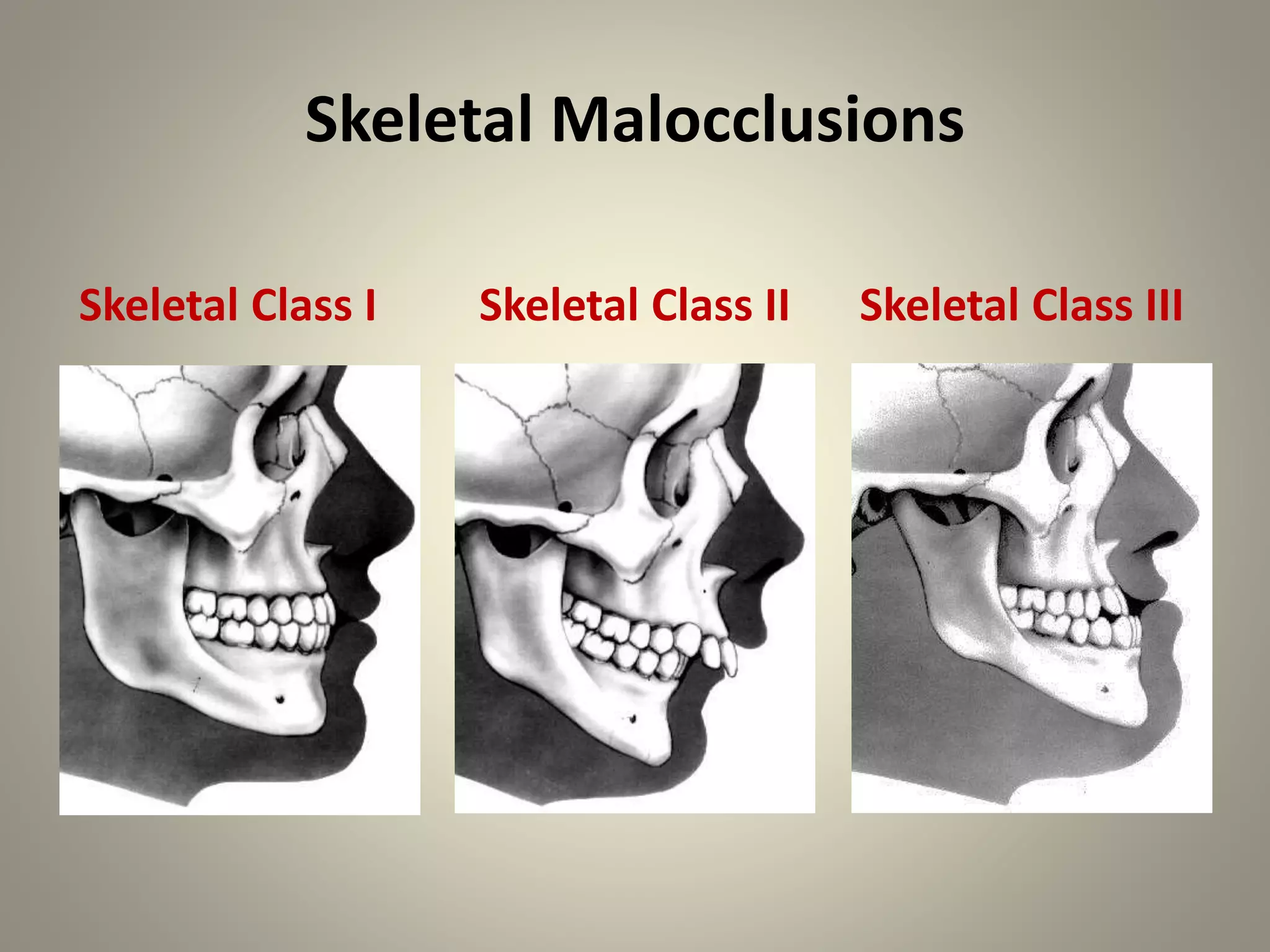 Skeletal Malocclusions

Skeletal Class I

Skeletal Class II

Skeletal Class III